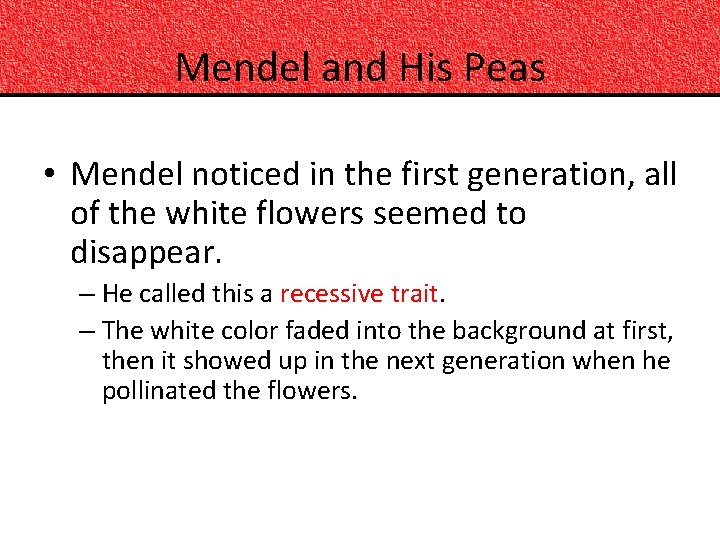 Mendel and His Peas

• Mendel noticed in the first generation, all of the white flowers seemed to disappear.

– He called this a recessive trait.

– The white color faded into the background at first, then it showed up in the next generation when he pollinated the flowers.